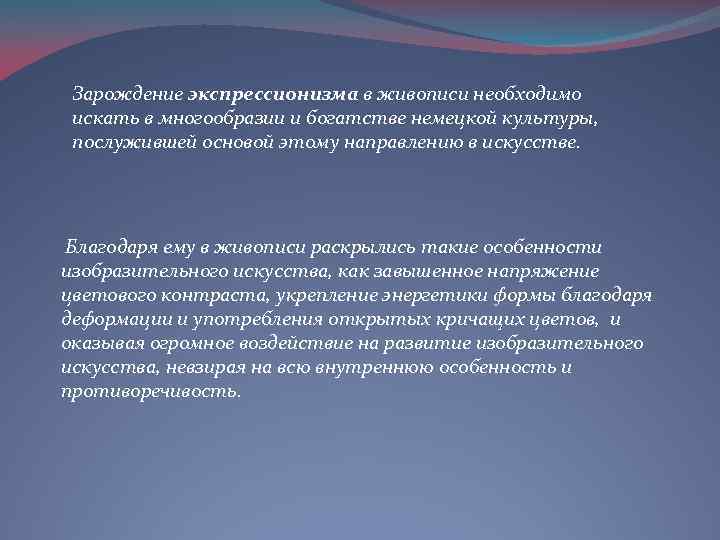 Зарождение экспрессионизма в живописи необходимо искать в многообразии и богатстве немецкой культуры, послужившей основой этому направлению в искусстве.

Благодаря ему в живописи раскрылись такие особенности изобразительного искусства, как завышенное напряжение цветового контраста, укрепление энергетики формы благодаря деформации и употребления открытых кричащих цветов, и оказывая огромное воздействие на развитие изобразительного искусства, невзирая на всю внутреннюю особенность и противоречивость.